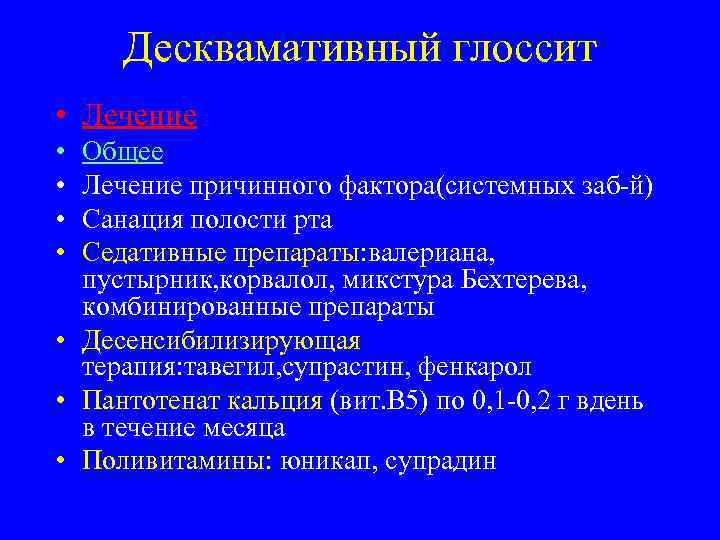 Десквамативный глоссит

• Лечение
• Общее
• Лечение причинного фактора(системных заб-й)
• Санация полости рта
• Седативные препараты:валериана, пустырник,корвалол, микстура Бехтерева, комбинированные препараты
• Десенсибилизирующая терапия:тавегил,супрастин, фенкарол
• Пантотенат кальция (вит.В5) по 0,1-0,2 г вдень в течение месяца
• Поливитамины: юникап, супрадин